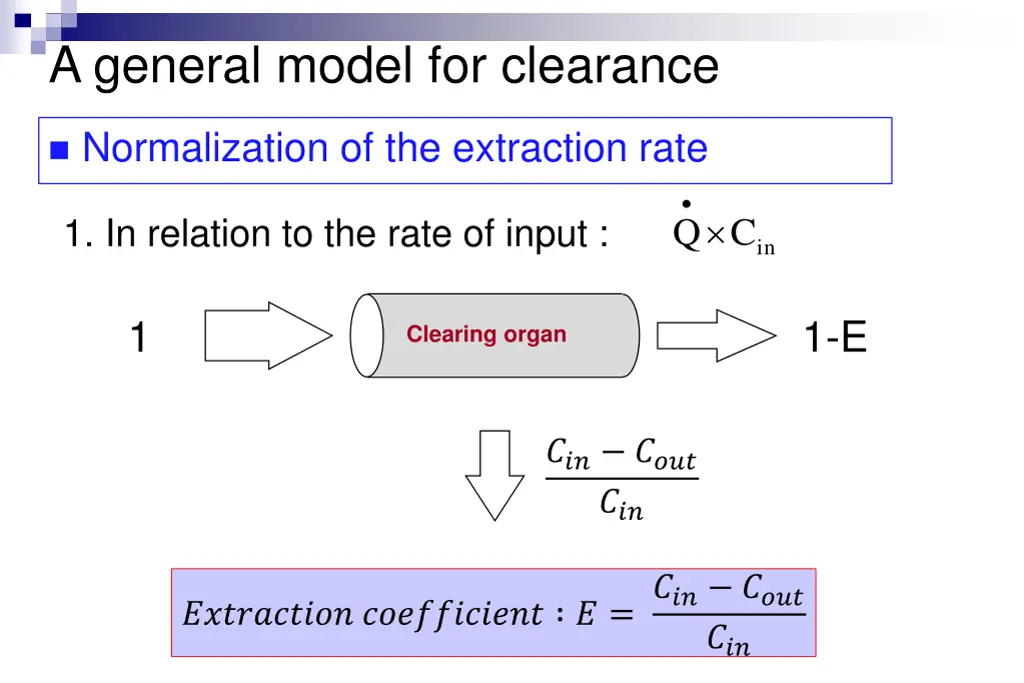 A general model for clearance

Normalization of the extraction rate

1. In relation to the rate of input : $\dot{Q} \times C_{in}$

1

Clearing organ

1-E

$\frac{C_{in} - C_{out}}{C_{in}}$

$Extraction\ coefficient : E = \frac{C_{in} - C_{out}}{C_{in}}$